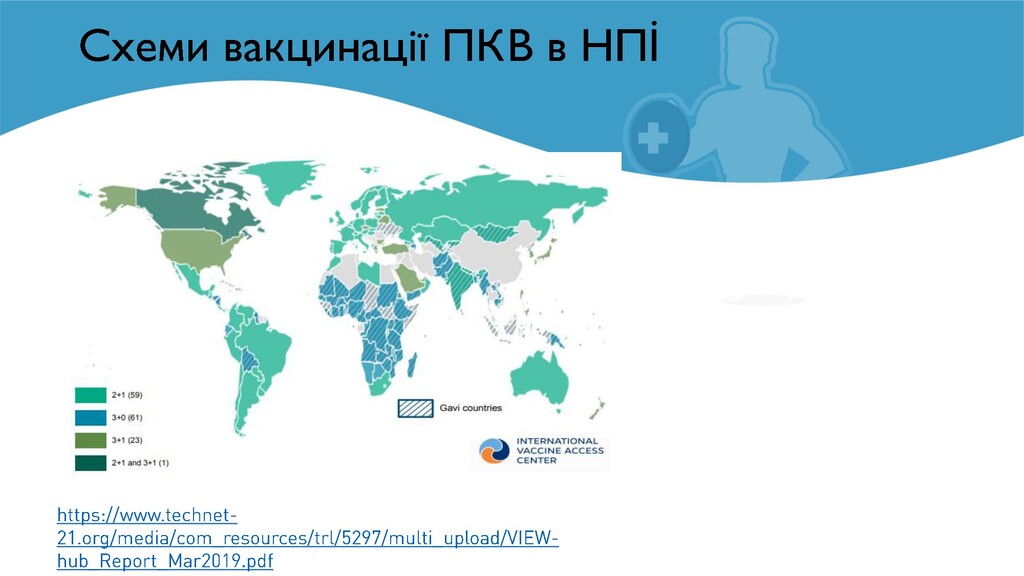 Схеми вакцинації ПКВ в НПІ

2+1 (59)
3+0 (61)
3+1 (23)
2+1 and 3+1 (1)

Gavi countries

INTERNATIONAL VACCINE ACCESS CENTER

https://www.technet-21.org/media/com_resources/trl/5297/multi_upload/VIEW-hub_Report_Mar2019.pdf